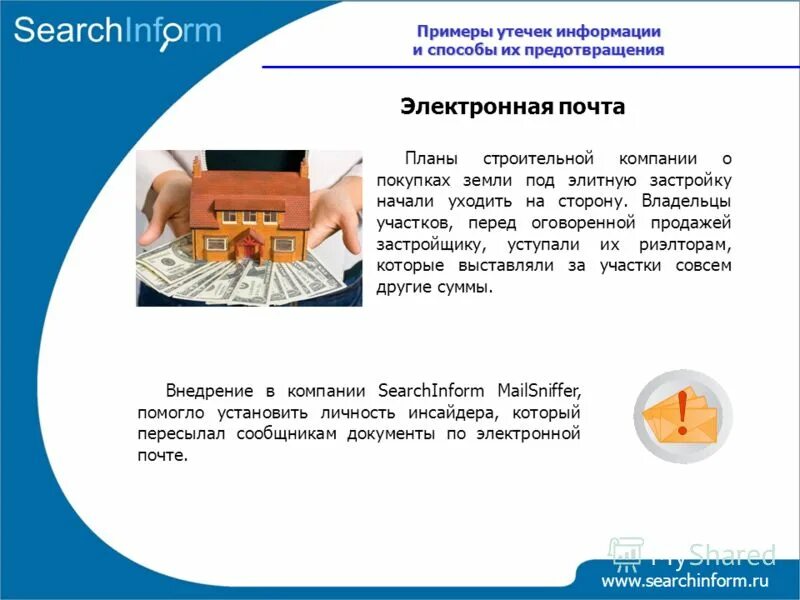 SearchInform

Примеры утечек информации
и способы их предотвращения

Электронная почта

Планы строительной компании о покупках земли под элитную застройку начали уходить на сторону. Владельцы участков, перед оговоренной продажей застройщику, уступали их риэлторам, которые выставляли за участки совсем другие суммы.

Внедрение в компании SearchInform MailSniffer, помогло установить личность инсайдера, который пересылал сообщникам документы по электронной почте.

MyShared

www.searchinform.ru